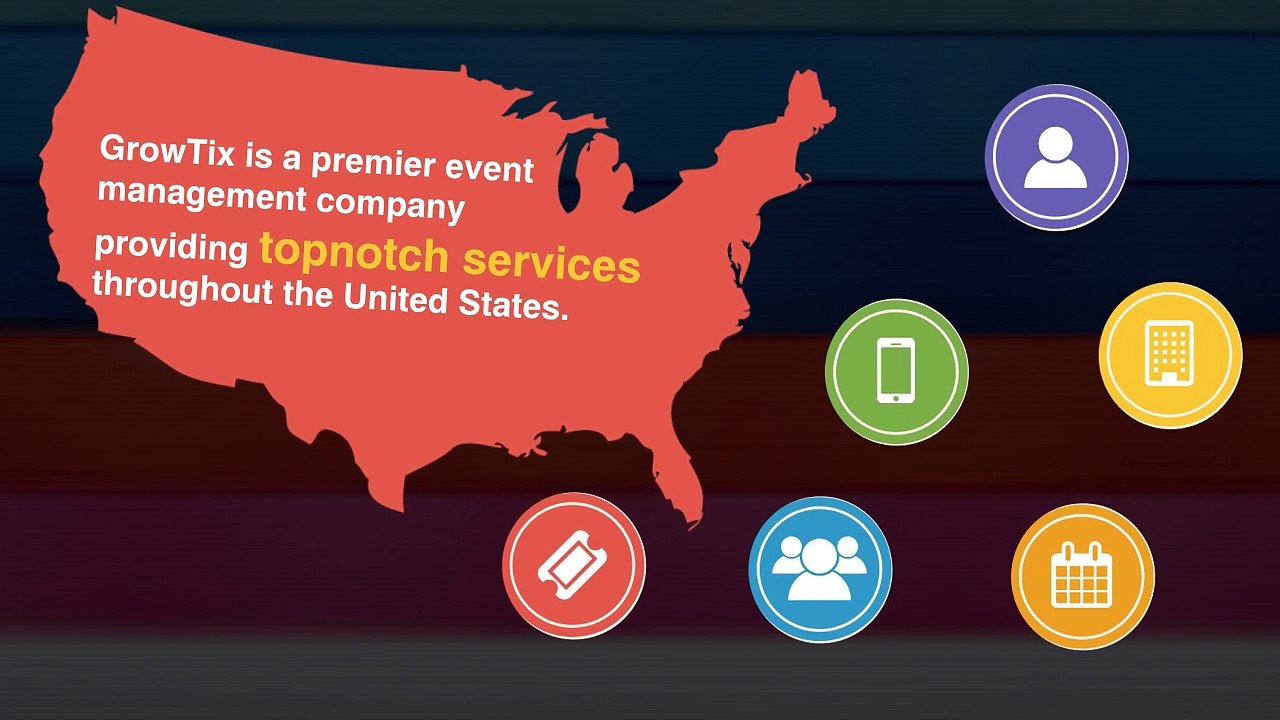 GrowTix is a premier event management company providing topnotch services throughout the United States.